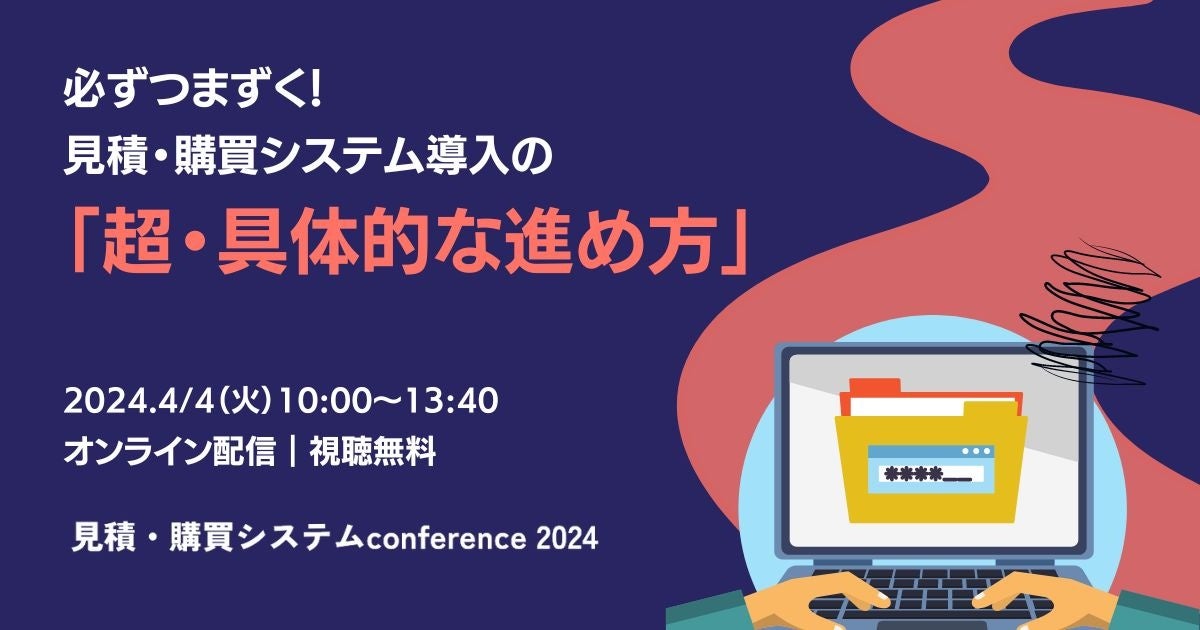 必ずつまずく!
見積・購買システム導入の
「超・具体的な進め方」

2024.4/4(火)10:00〜13:40
オンライン配信｜視聴無料

見積・購買システムconference 2024

****__